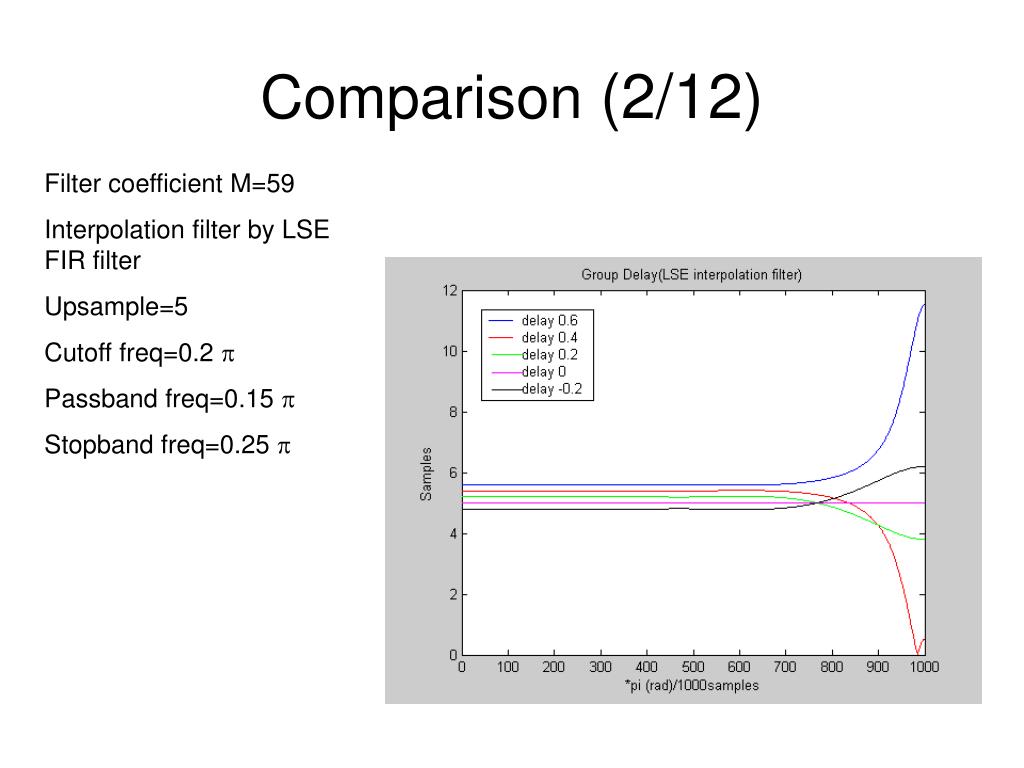 Comparison (2/12)

Filter coefficient M=59

Interpolation filter by LSE FIR filter

Upsample=5

Cutoff freq=0.2 $\pi$

Passband freq=0.15 $\pi$

Stopband freq=0.25 $\pi$

Group Delay(LSE interpolation filter)

delay 0.6
delay 0.4
delay 0.2
delay 0
delay -0.2

Samples

12
10
8
6
4
2
0

0 100 200 300 400 500 600 700 800 900 1000

*pi (rad)/1000samples